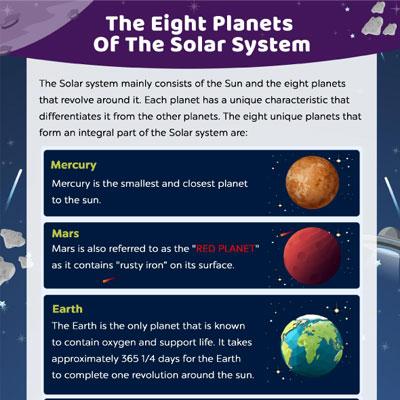 The Eight Planets Of The Solar System

The Solar system mainly consists of the Sun and the eight planets that revolve around it. Each planet has a unique characteristic that differentiates it from the other planets. The eight unique planets that form an integral part of the Solar system are:

Mercury
Mercury is the smallest and closest planet to the sun.

Mars
Mars is also referred to as the "RED PLANET" as it contains "rusty iron" on its surface.

Earth
The Earth is the only planet that is known to contain oxygen and support life. It takes approximately 365 1/4 days for the Earth to complete one revolution around the sun.